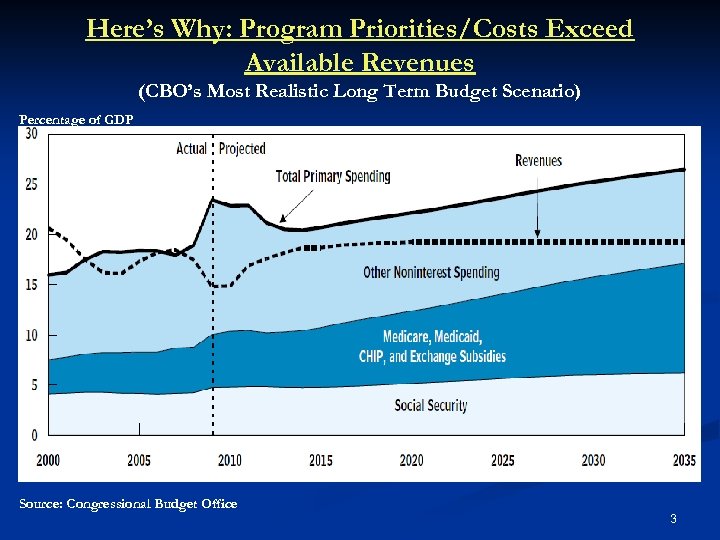 Here's Why: Program Priorities/Costs Exceed Available Revenues
(CBO's Most Realistic Long Term Budget Scenario)

Percentage of GDP
30
25
20
15
10
5
0

Actual
Projected
Total Primary Spending
Revenues
Other Noninterest Spending
Medicare, Medicaid, CHIP, and Exchange Subsidies
Social Security

2000
2005
2010
2015
2020
2025
2030
2035

Source: Congressional Budget Office

3